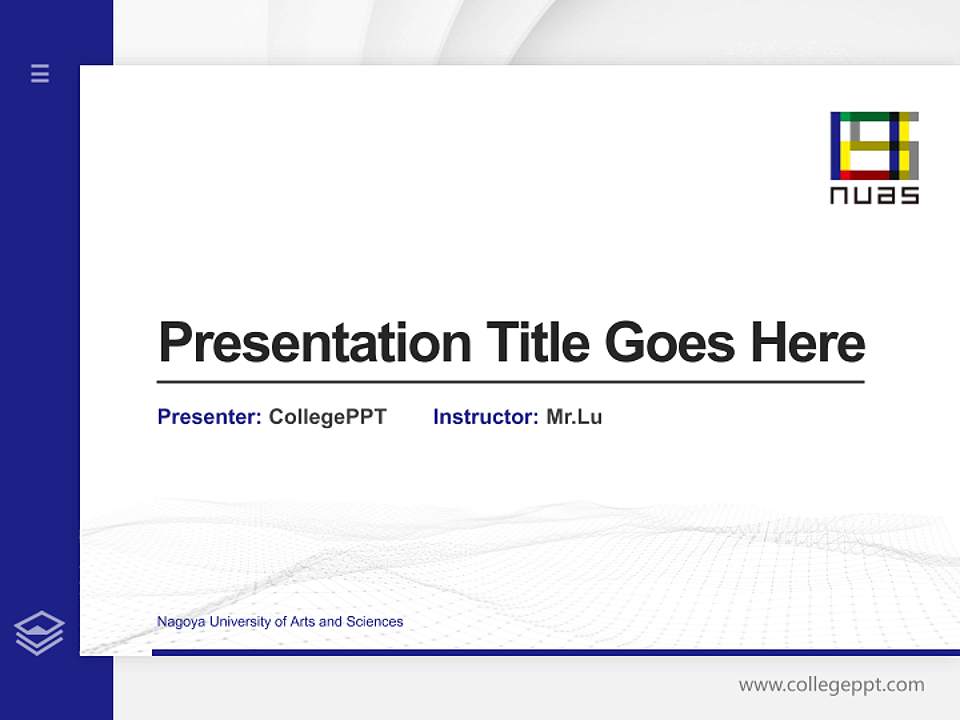 nuas

Presentation Title Goes Here

Presenter: CollegePPT Instructor: Mr.Lu

Nagoya University of Arts and Sciences

www.collegeppt.com